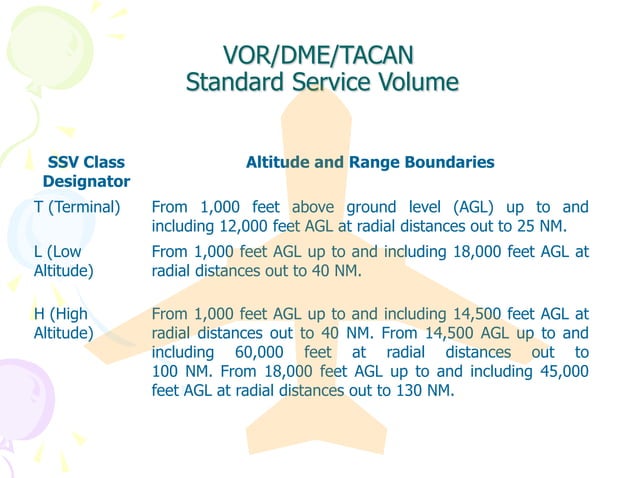 VOR/DME/TACAN
Standard Service Volume

| SSV Class Designator | Altitude and Range Boundaries |
|---|---|
| T (Terminal) | From 1,000 feet above ground level (AGL) up to and including 12,000 feet AGL at radial distances out to 25 NM. |
| L (Low Altitude) | From 1,000 feet AGL up to and including 18,000 feet AGL at radial distances out to 40 NM. |
| H (High Altitude) | From 1,000 feet AGL up to and including 14,500 feet AGL at radial distances out to 40 NM. From 14,500 AGL up to and including 60,000 feet at radial distances out to 100 NM. From 18,000 feet AGL up to and including 45,000 feet AGL at radial distances out to 130 NM. |